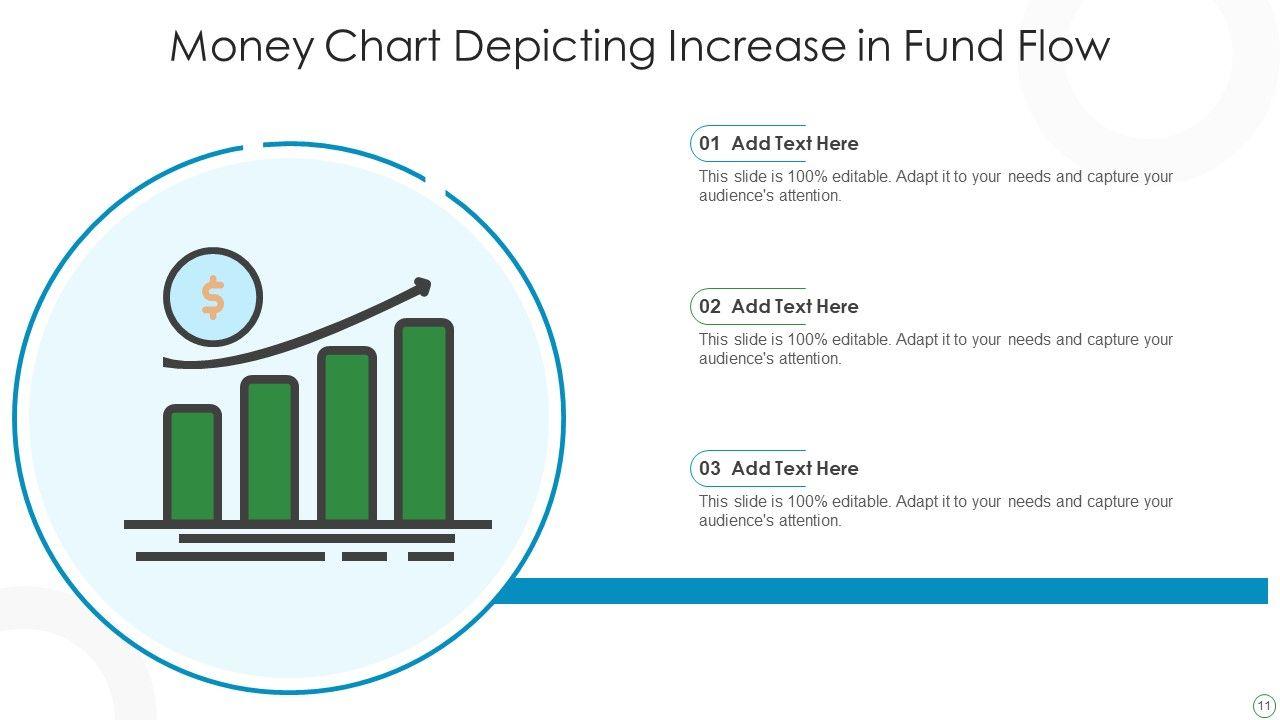 Money Chart Depicting Increase in Fund Flow

$

01 Add Text Here

This slide is 100% editable. Adapt it to your needs and capture your audience's attention.

02 Add Text Here

This slide is 100% editable. Adapt it to your needs and capture your audience's attention.

03 Add Text Here

This slide is 100% editable. Adapt it to your needs and capture your audience's attention.

11